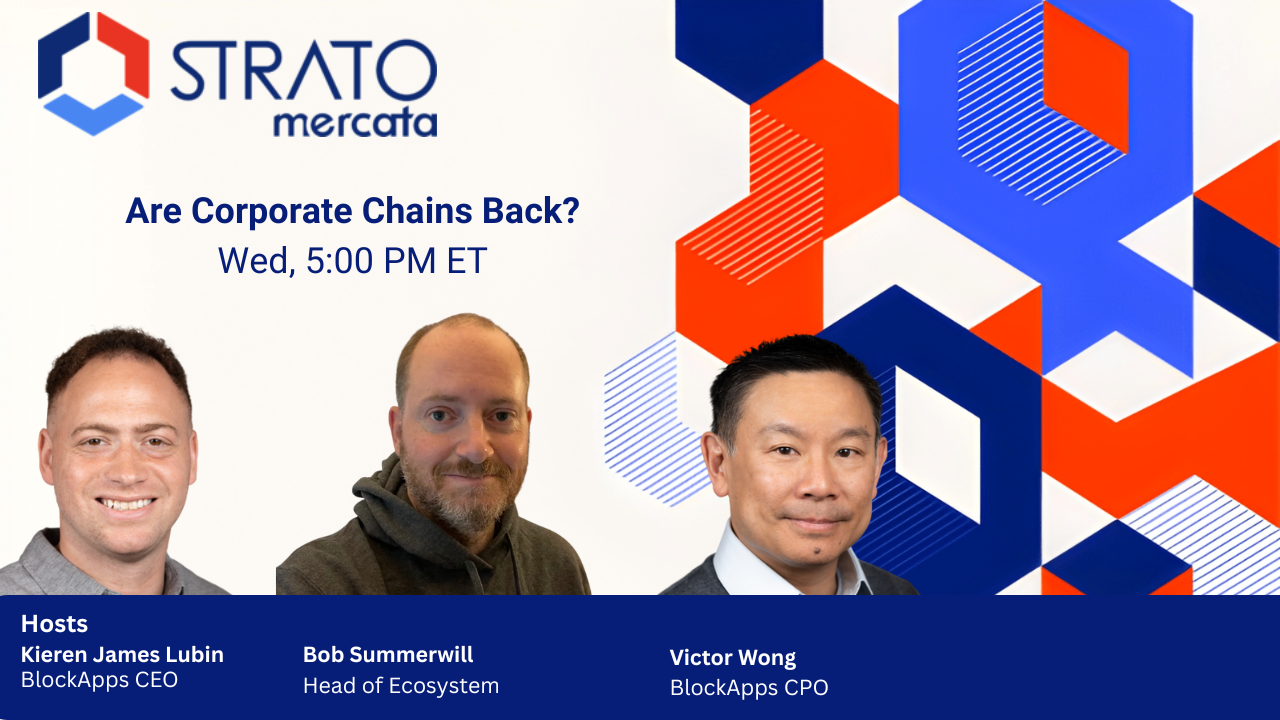 STRATO
mercata

Are Corporate Chains Back?
Wed, 5:00 PM ET

Hosts
Kieren James Lubin
BlockApps CEO

Bob Summerwill
Head of Ecosystem

Victor Wong
BlockApps CPO